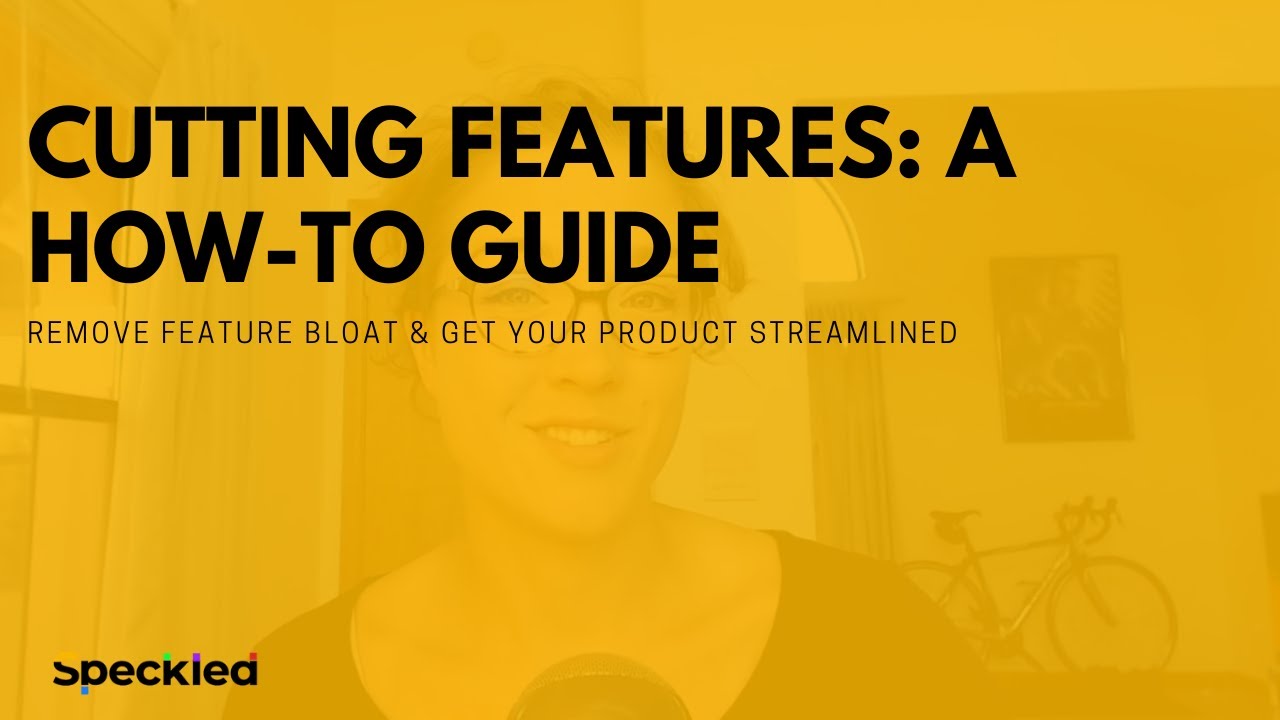 CUTTING FEATURES: A HOW-TO GUIDE

REMOVE FEATURE BLOAT & GET YOUR PRODUCT STREAMLINED

Speckled